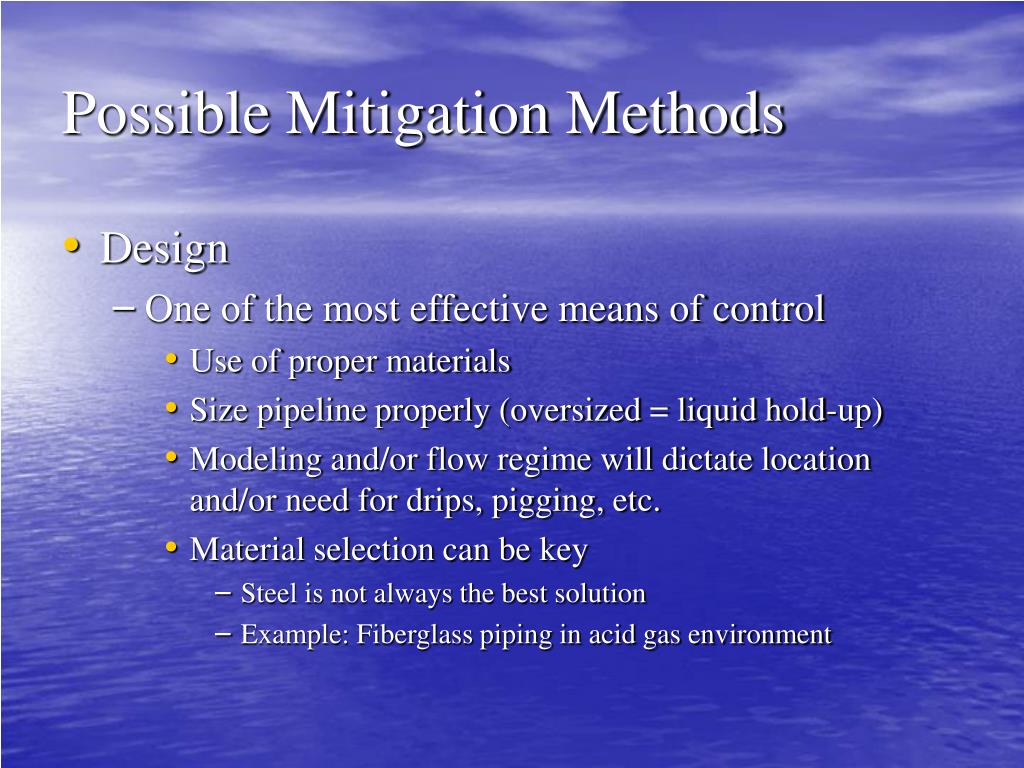 Possible Mitigation Methods

• Design
– One of the most effective means of control
• Use of proper materials
• Size pipeline properly (oversized = liquid hold-up)
• Modeling and/or flow regime will dictate location and/or need for drips, pigging, etc.
• Material selection can be key
– Steel is not always the best solution
– Example: Fiberglass piping in acid gas environment